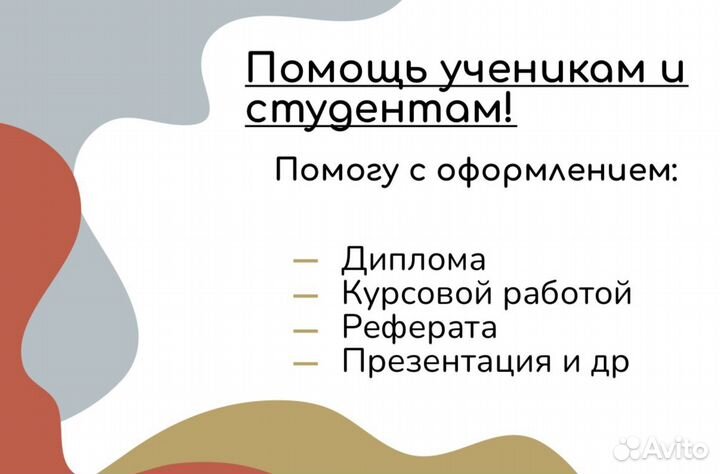 Помощь ученикам и студентам!

Помогу с оформлением:

— Диплома
— Курсовой работой
— Реферата
— Презентация и др

Avito